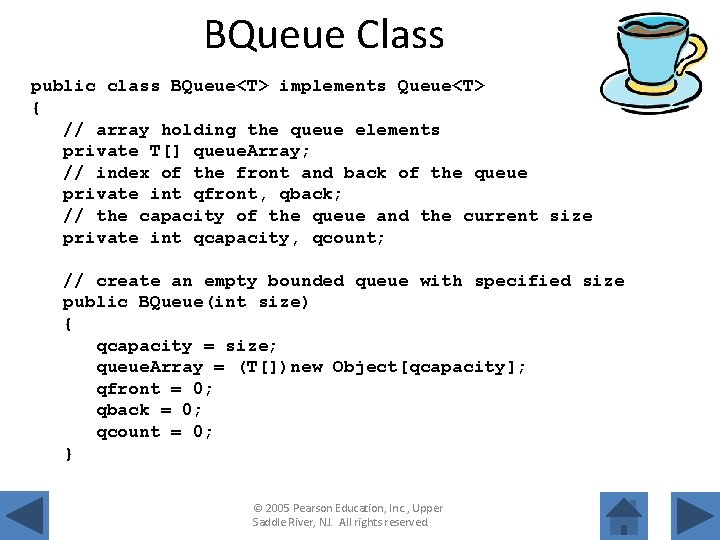 BQueue Class

public class BQueue<T> implements Queue<T>
{
   // array holding the queue elements
   private T[] queueArray;
   // index of the front and back of the queue
   private int qfront, qback;
   // the capacity of the queue and the current size
   private int qcapacity, qcount;

   // create an empty bounded queue with specified size
   public BQueue(int size)
   {
      qcapacity = size;
      queueArray = (T[])new Object[qcapacity];
      qfront = 0;
      qback = 0;
      qcount = 0;
   }

© 2005 Pearson Education, Inc., Upper Saddle River, NJ. All rights reserved